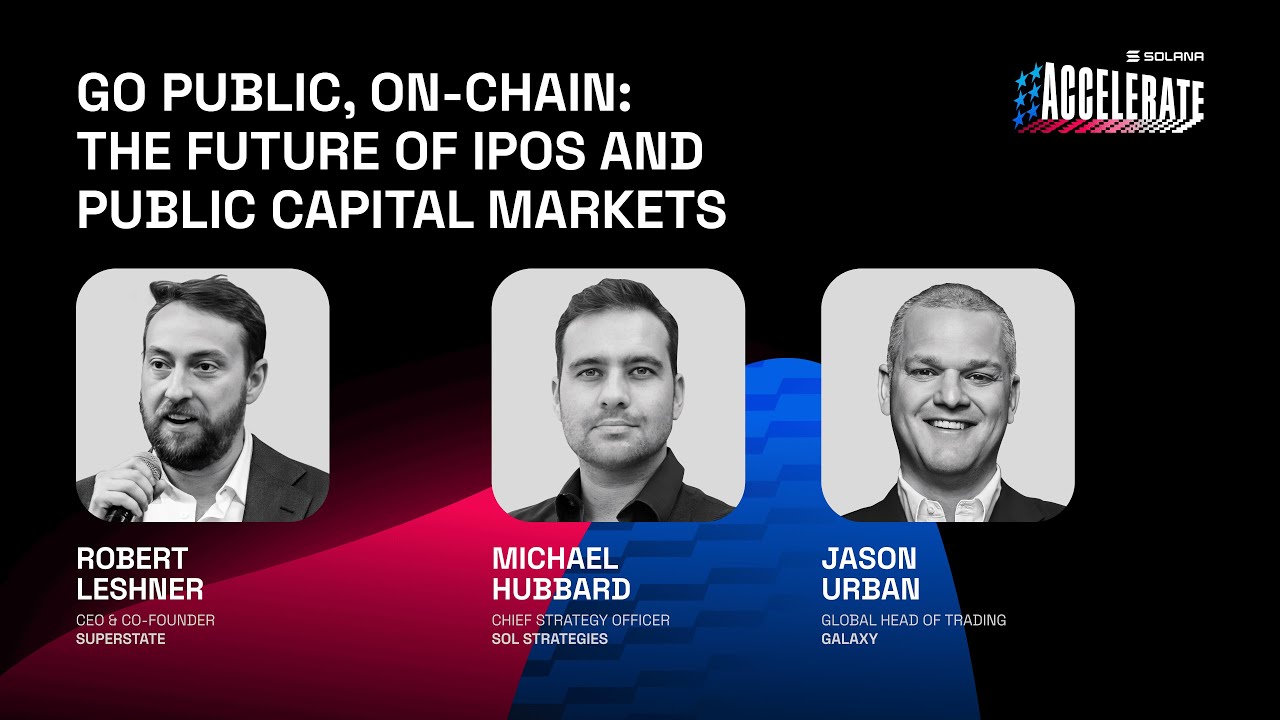 GO PUBLIC, ON-CHAIN: THE FUTURE OF IPOS AND PUBLIC CAPITAL MARKETS

SOLANA
ACCELERATE

ROBERT LESHNER
CEO & CO-FOUNDER
SUPERSTATE

MICHAEL HUBBARD
CHIEF STRATEGY OFFICER
SOL STRATEGIES

JASON URBAN
GLOBAL HEAD OF TRADING
GALAXY